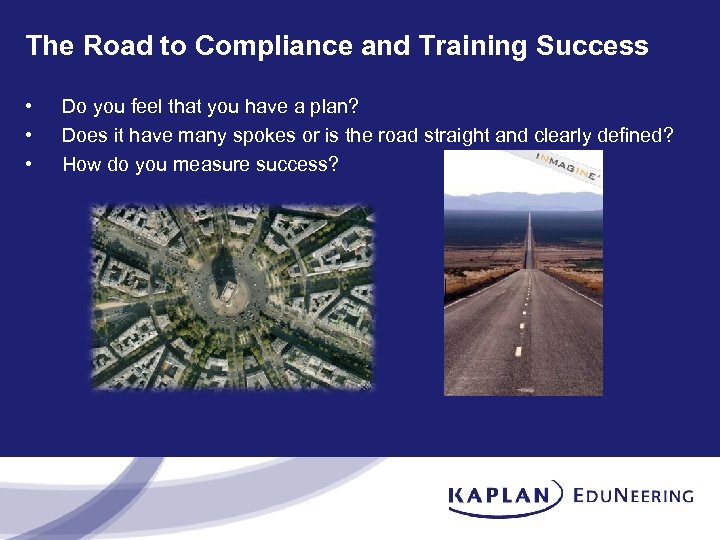 The Road to Compliance and Training Success

• Do you feel that you have a plan?
• Does it have many spokes or is the road straight and clearly defined?
• How do you measure success?

INMAGINE

KAPLAN EDUNEERING